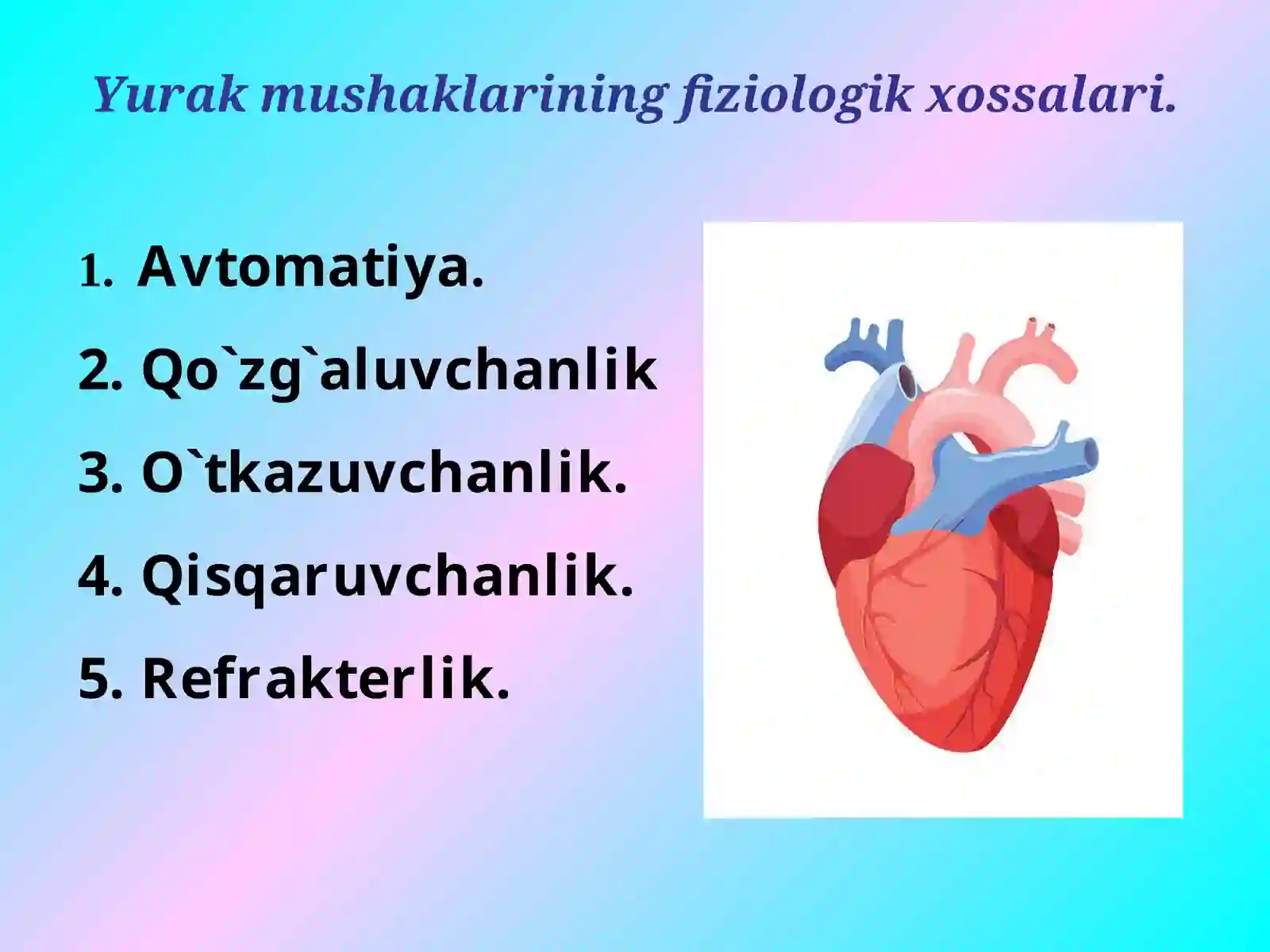 Yurak mushaklarining fiziologik xossalari.

1. Avtomatiya.
2. Qo`zg`aluvchanlik
3. O`tkazuvchanlik.
4. Qisqaruvchanlik.
5. Refrakterlik.